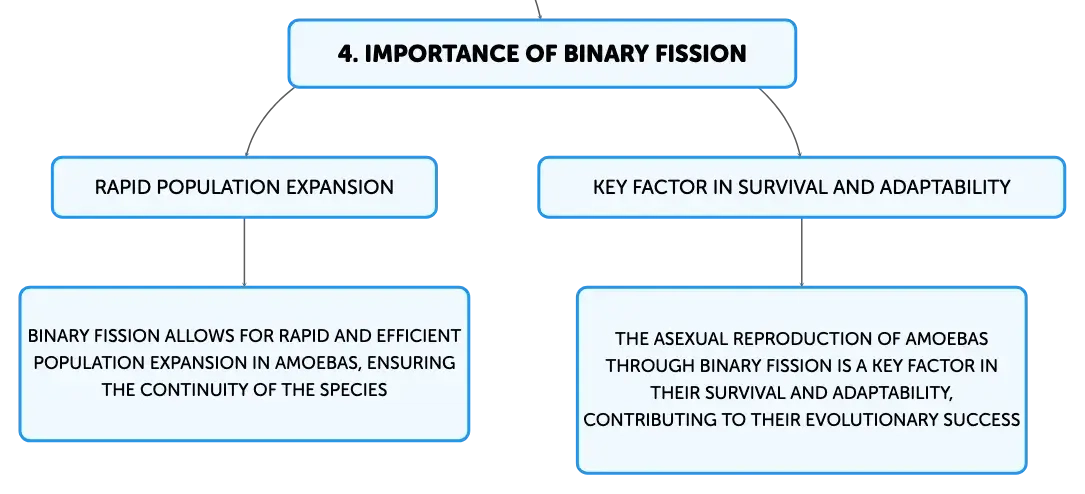 4. IMPORTANCE OF BINARY FISSION

RAPID POPULATION EXPANSION

BINARY FISSION ALLOWS FOR RAPID AND EFFICIENT POPULATION EXPANSION IN AMOEBAS, ENSURING THE CONTINUITY OF THE SPECIES

KEY FACTOR IN SURVIVAL AND ADAPTABILITY

THE ASEXUAL REPRODUCTION OF AMOEBAS THROUGH BINARY FISSION IS A KEY FACTOR IN THEIR SURVIVAL AND ADAPTABILITY, CONTRIBUTING TO THEIR EVOLUTIONARY SUCCESS